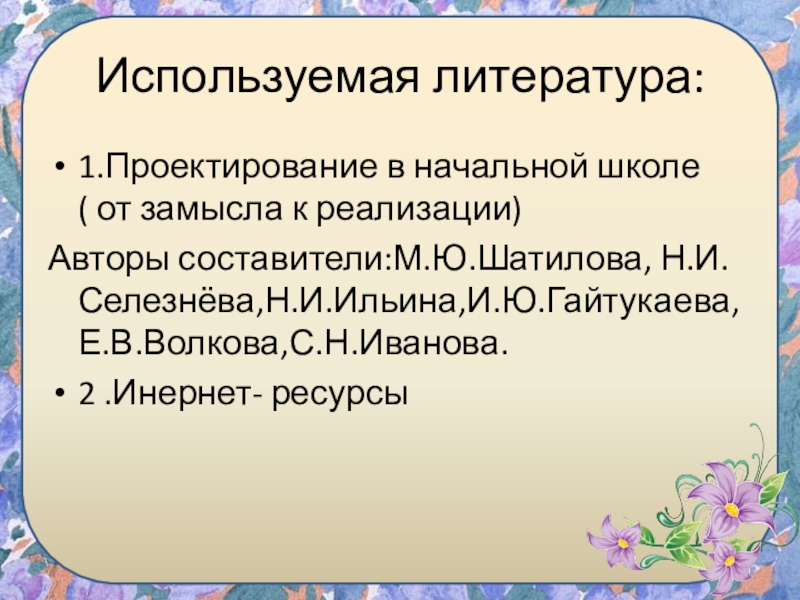 Используемая литература:

• 1.Проектирование в начальной школе ( от замысла к реализации)

Авторы составители:М.Ю.Шатилова, Н.И. Селезнёва,Н.И.Ильина,И.Ю.Гайтукаева, Е.В.Волкова,С.Н.Иванова.

• 2 .Инернет- ресурсы